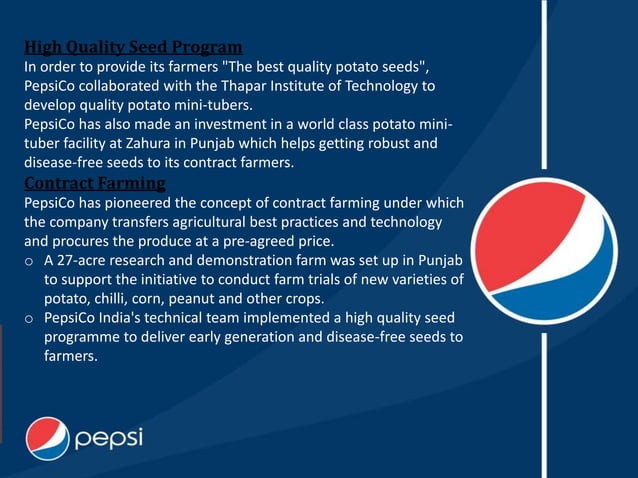 High Quality Seed Program
In order to provide its farmers "The best quality potato seeds", PepsiCo collaborated with the Thapar Institute of Technology to develop quality potato mini-tubers.
PepsiCo has also made an investment in a world class potato mini-tuber facility at Zahura in Punjab which helps getting robust and disease-free seeds to its contract farmers.
Contract Farming
PepsiCo has pioneered the concept of contract farming under which the company transfers agricultural best practices and technology and procures the produce at a pre-agreed price.
o A 27-acre research and demonstration farm was set up in Punjab to support the initiative to conduct farm trials of new varieties of potato, chilli, corn, peanut and other crops.
o PepsiCo India's technical team implemented a high quality seed programme to deliver early generation and disease-free seeds to farmers.

pepsi